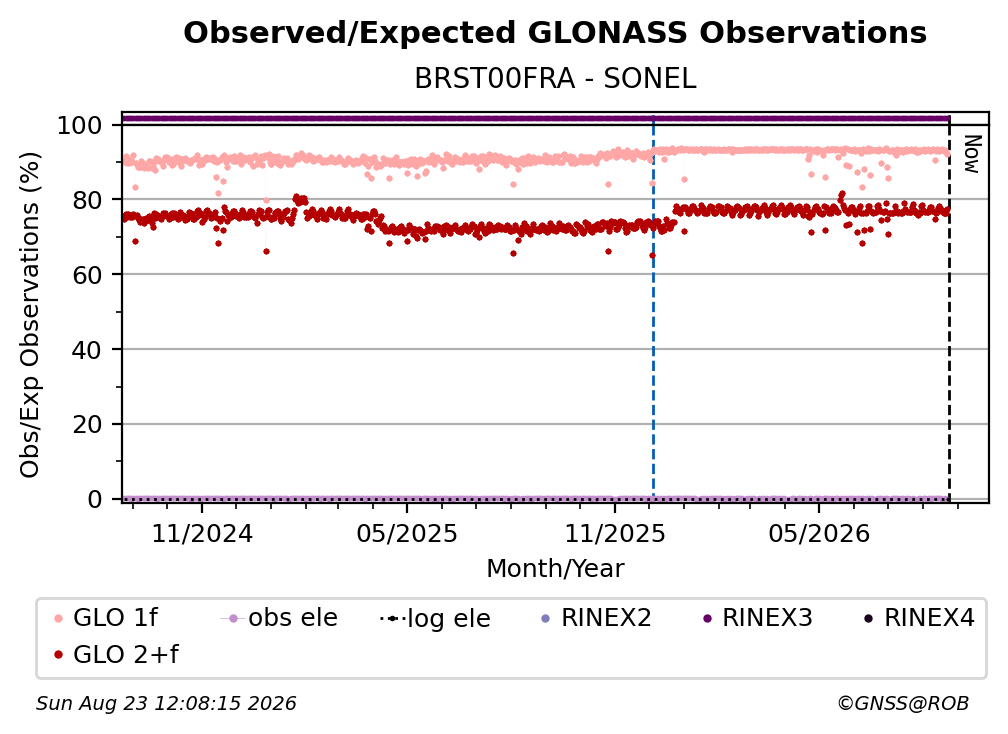 Observed/Expected GLONASS Observations
BRST00FRA - SONEL

Obs/Exp Observations (%)
100
80
60
40
20
0

Now

11/2024
05/2025
11/2025
05/2026
Month/Year

GLO 1f
obs ele
log ele
RINEX2
RINEX3
RINEX4
GLO 2+f

Sun Aug 23 12:08:15 2026
©GNSS@ROB